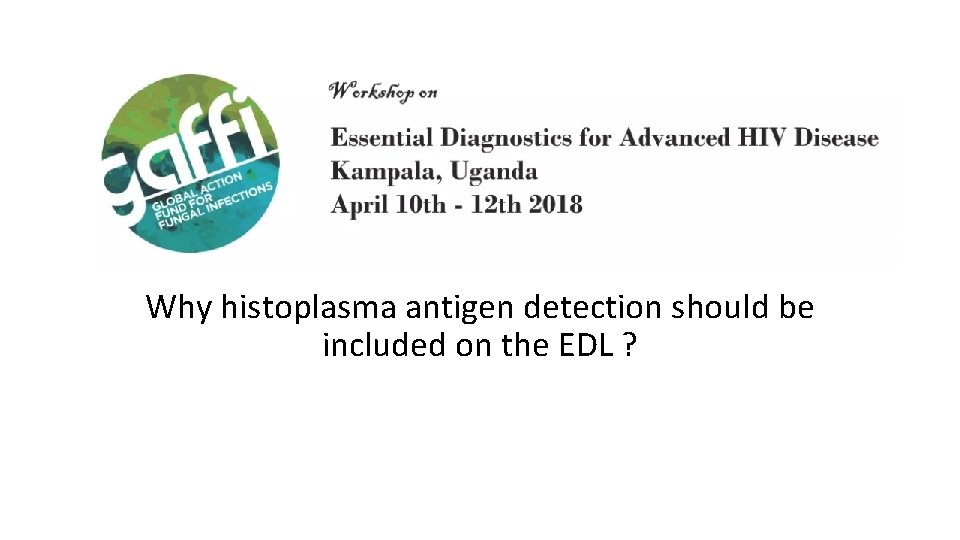 gaffi
GLOBAL ACTION FUND FOR FUNGAL INFECTIONS

Workshop on

Essential Diagnostics for Advanced HIV Disease
Kampala, Uganda
April 10th - 12th 2018

Why histoplasma antigen detection should be included on the EDL ?